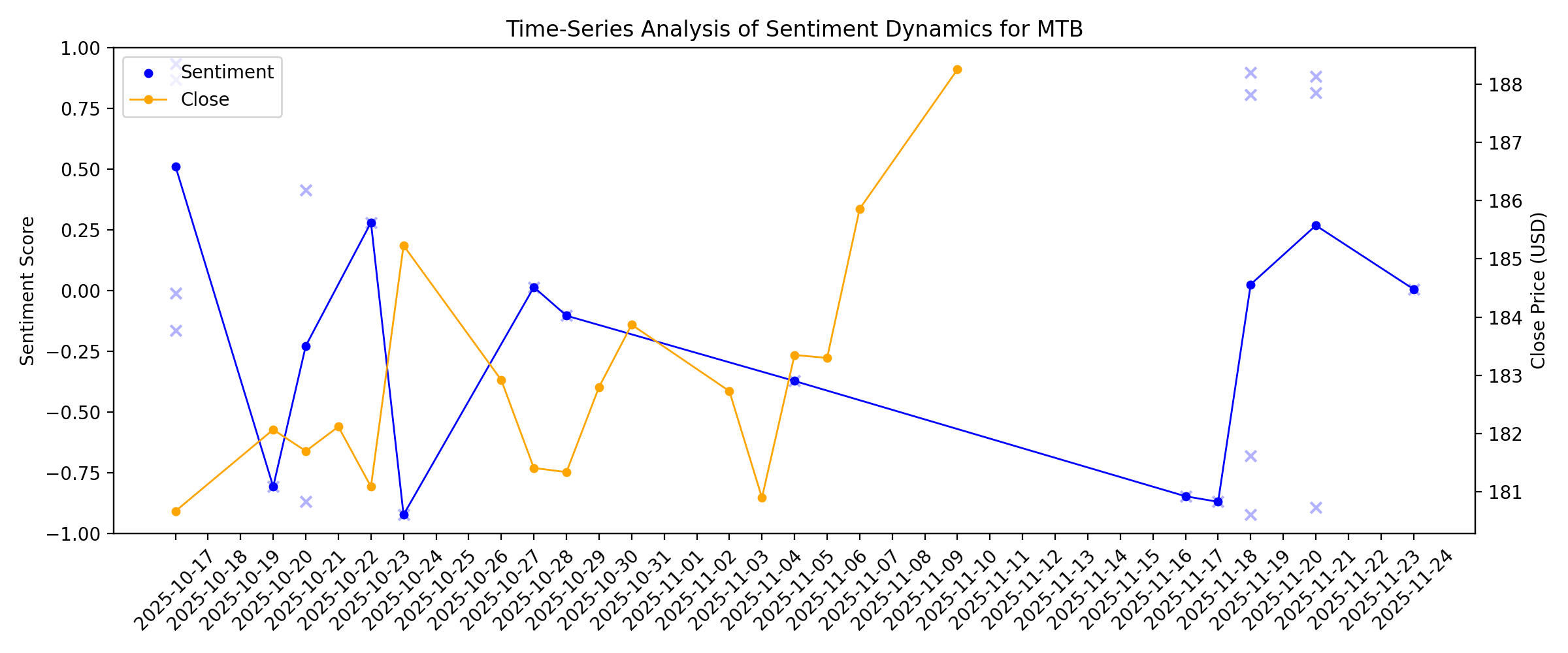 Time-Series Analysis of Sentiment Dynamics for MTB

Sentiment
Close

Sentiment Score
1.00
0.75
0.50
0.25
0.00
−0.25
−0.50
−0.75
−1.00

Close Price (USD)
188
187
186
185
184
183
182
181

2025-10-17
2025-10-18
2025-10-19
2025-10-20
2025-10-21
2025-10-22
2025-10-23
2025-10-24
2025-10-25
2025-10-26
2025-10-27
2025-10-28
2025-10-29
2025-10-30
2025-10-31
2025-11-01
2025-11-02
2025-11-03
2025-11-04
2025-11-05
2025-11-06
2025-11-07
2025-11-08
2025-11-09
2025-11-10
2025-11-11
2025-11-12
2025-11-13
2025-11-14
2025-11-15
2025-11-16
2025-11-17
2025-11-18
2025-11-19
2025-11-20
2025-11-21
2025-11-22
2025-11-23
2025-11-24